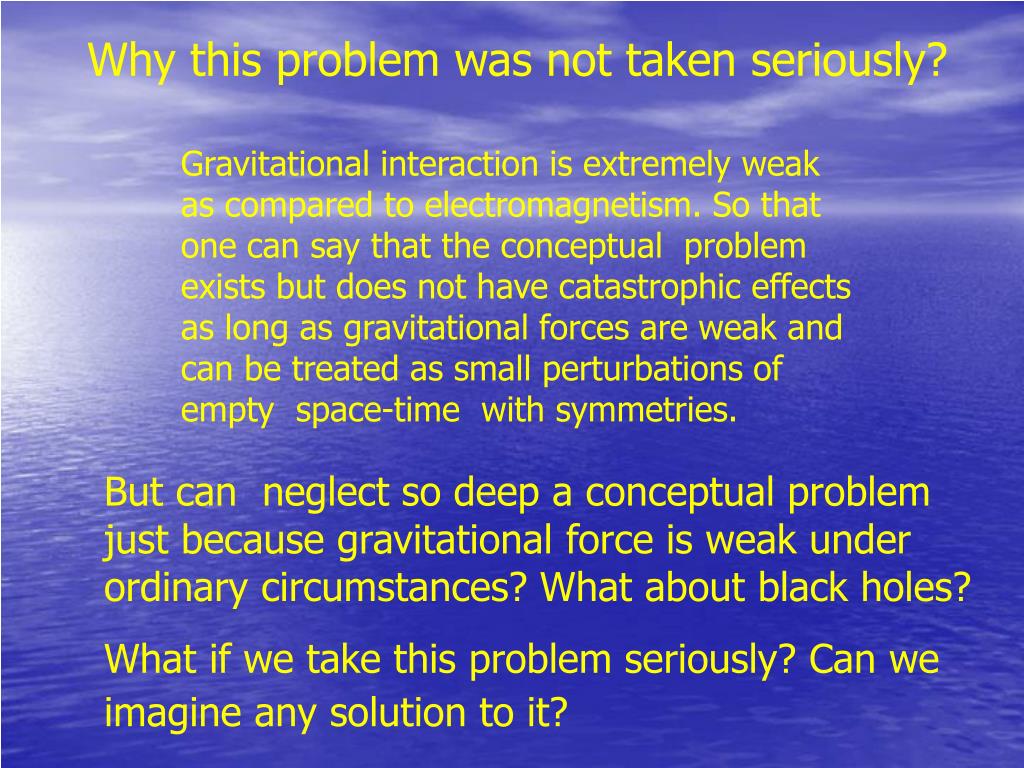 Why this problem was not taken seriously?

Gravitational interaction is extremely weak as compared to electromagnetism. So that one can say that the conceptual problem exists but does not have catastrophic effects as long as gravitational forces are weak and can be treated as small perturbations of empty space-time with symmetries.

But can neglect so deep a conceptual problem just because gravitational force is weak under ordinary circumstances? What about black holes?

What if we take this problem seriously? Can we imagine any solution to it?